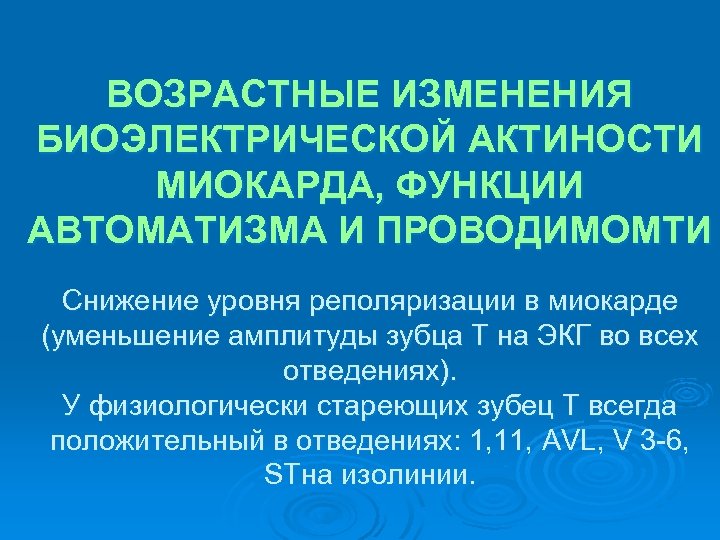 ВОЗРАСТНЫЕ ИЗМЕНЕНИЯ БИОЭЛЕКТРИЧЕСКОЙ АКТИНОСТИ МИОКАРДА, ФУНКЦИИ АВТОМАТИЗМА И ПРОВОДИМОМТИ

Снижение уровня реполяризации в миокарде (уменьшение амплитуды зубца Т на ЭКГ во всех отведениях).
У физиологически стареющих зубец Т всегда положительный в отведениях: 1,11, AVL, V 3-6, STна изолинии.